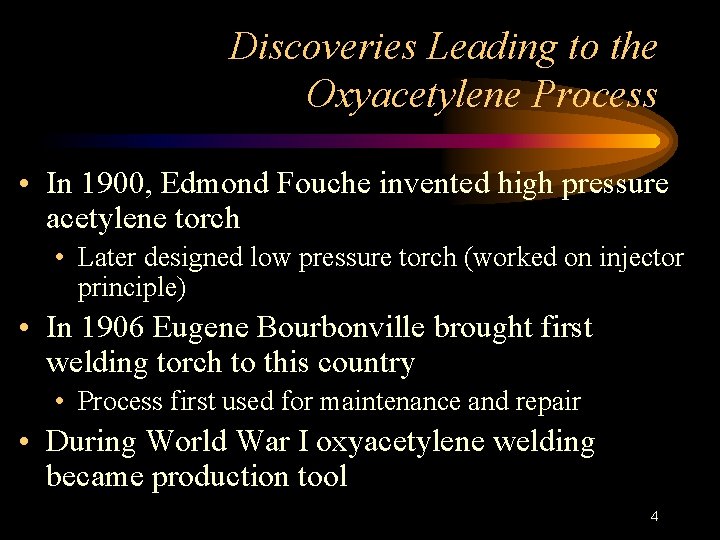 Discoveries Leading to the Oxyacetylene Process

• In 1900, Edmond Fouche invented high pressure acetylene torch
  • Later designed low pressure torch (worked on injector principle)
• In 1906 Eugene Bourbonville brought first welding torch to this country
  • Process first used for maintenance and repair
• During World War I oxyacetylene welding became production tool

4